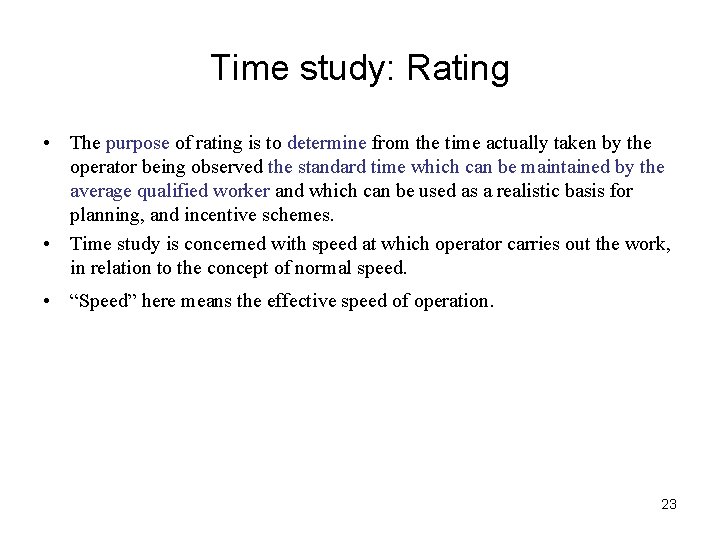 Time study: Rating

• The purpose of rating is to determine from the time actually taken by the operator being observed the standard time which can be maintained by the average qualified worker and which can be used as a realistic basis for planning, and incentive schemes.

• Time study is concerned with speed at which operator carries out the work, in relation to the concept of normal speed.

• “Speed” here means the effective speed of operation.

23